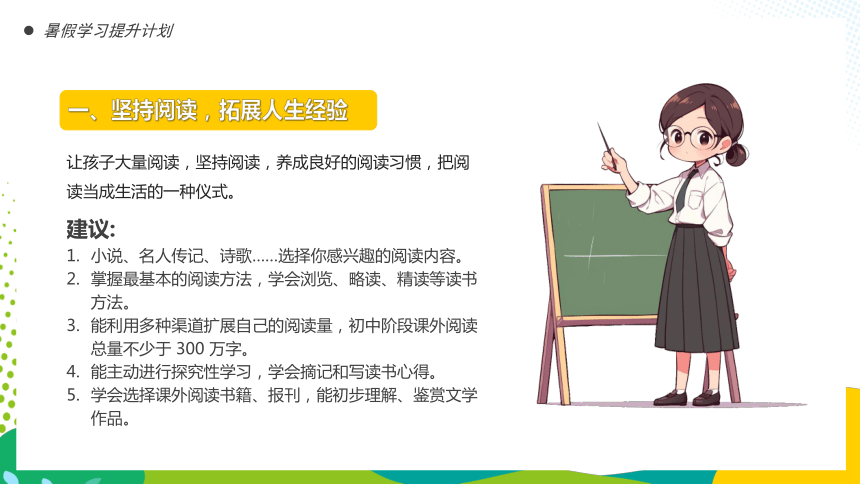 暑假学习提升计划

一、坚持阅读，拓展人生经验

让孩子大量阅读，坚持阅读，养成良好的阅读习惯，把阅读当成生活的一种仪式。

建议:

1. 小说、名人传记、诗歌……选择你感兴趣的阅读内容。
2. 掌握最基本的阅读方法，学会浏览、略读、精读等读书方法。
3. 能利用多种渠道扩展自己的阅读量，初中阶段课外阅读总量不少于 300 万字。
4. 能主动进行探究性学习，学会摘记和写读书心得。
5. 学会选择课外阅读书籍、报刊，能初步理解、鉴赏文学作品。